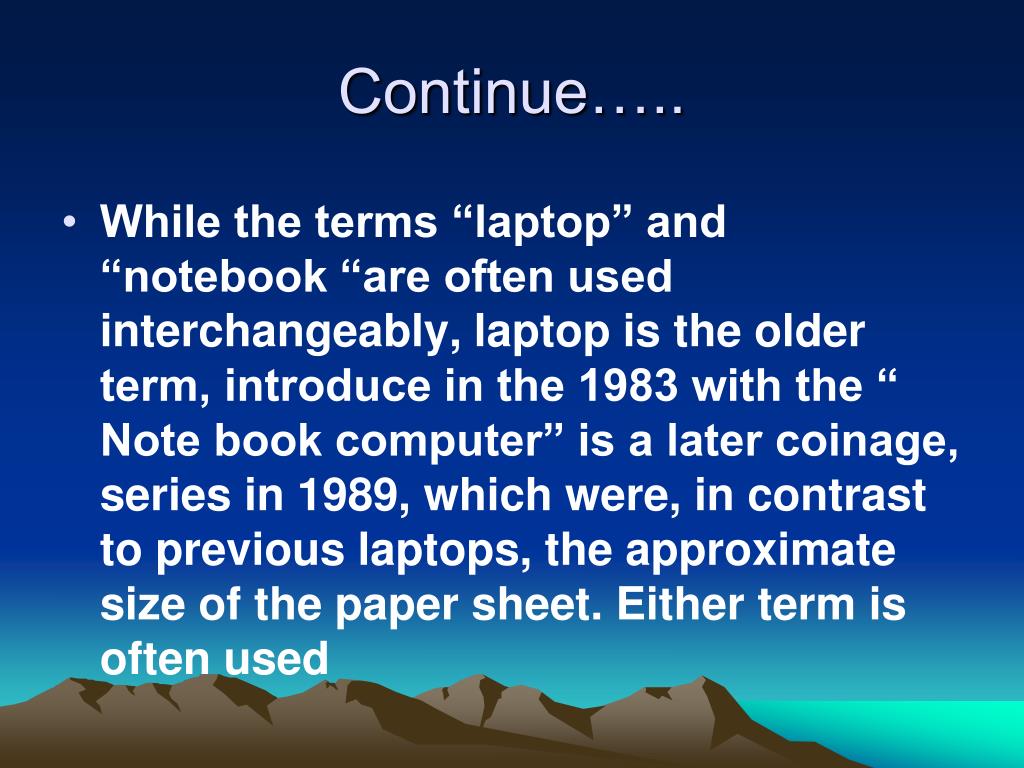 Continue…..

• While the terms “laptop” and “notebook “are often used interchangeably, laptop is the older term, introduce in the 1983 with the “ Note book computer” is a later coinage, series in 1989, which were, in contrast to previous laptops, the approximate size of the paper sheet. Either term is often used